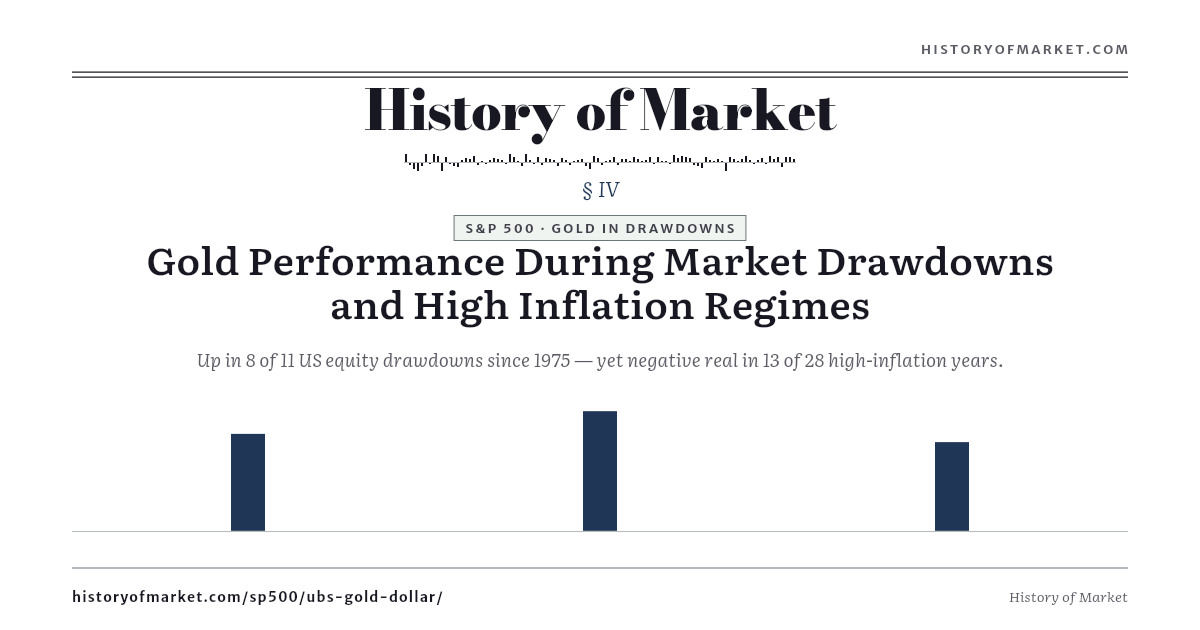 HISTORYOFMARKET.COM

History of Market

§ IV

S&P 500 · GOLD IN DRAWDOWNS

Gold Performance During Market Drawdowns and High Inflation Regimes

Up in 8 of 11 US equity drawdowns since 1975 — yet negative real in 13 of 28 high-inflation years.

historyofmarket.com/sp500/ubs-gold-dollar/

History of Market